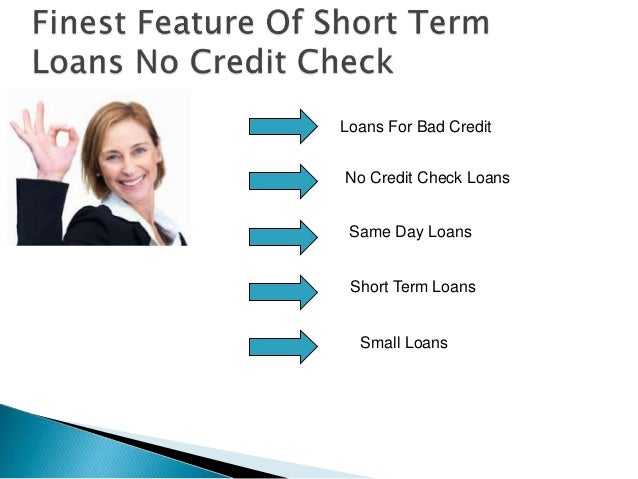 Finest Feature Of Short Term Loans No Credit Check

Loans For Bad Credit

No Credit Check Loans

Same Day Loans

Short Term Loans

Small Loans